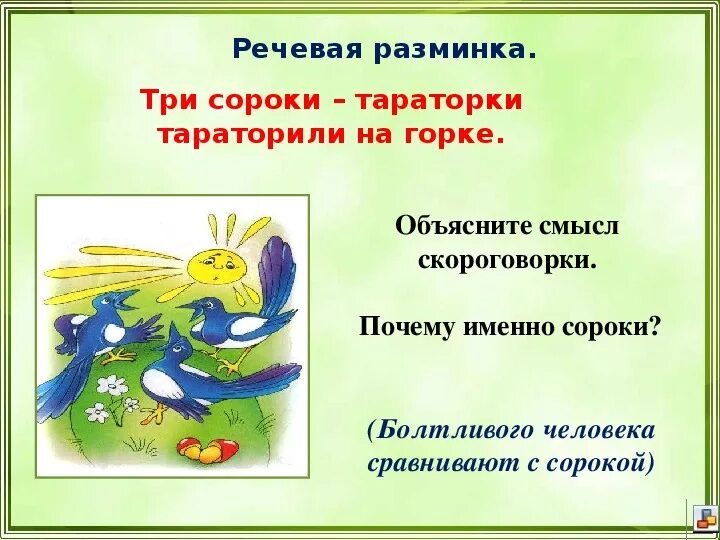 Речевая разминка.

Три сороки – тараторки тараторили на горке.

Объясните смысл скороговорки.

Почему именно сороки?

(Болтливого человека сравнивают с сорокой)